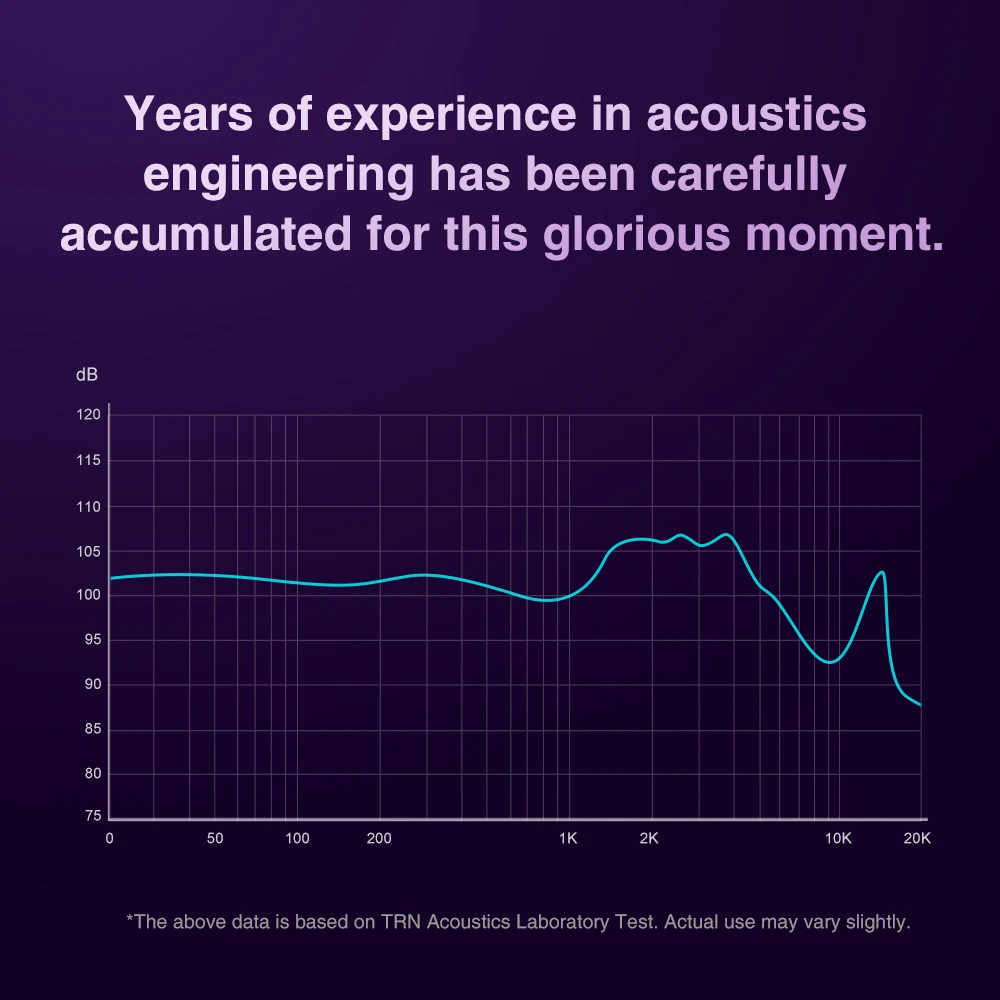 Years of experience in acoustics engineering has been carefully accumulated for this glorious moment.

dB

120
115
110
105
100
95
90
85
80
75

0
50
100
200
1K
2K
10K
20K

*The above data is based on TRN Acoustics Laboratory Test. Actual use may vary slightly.